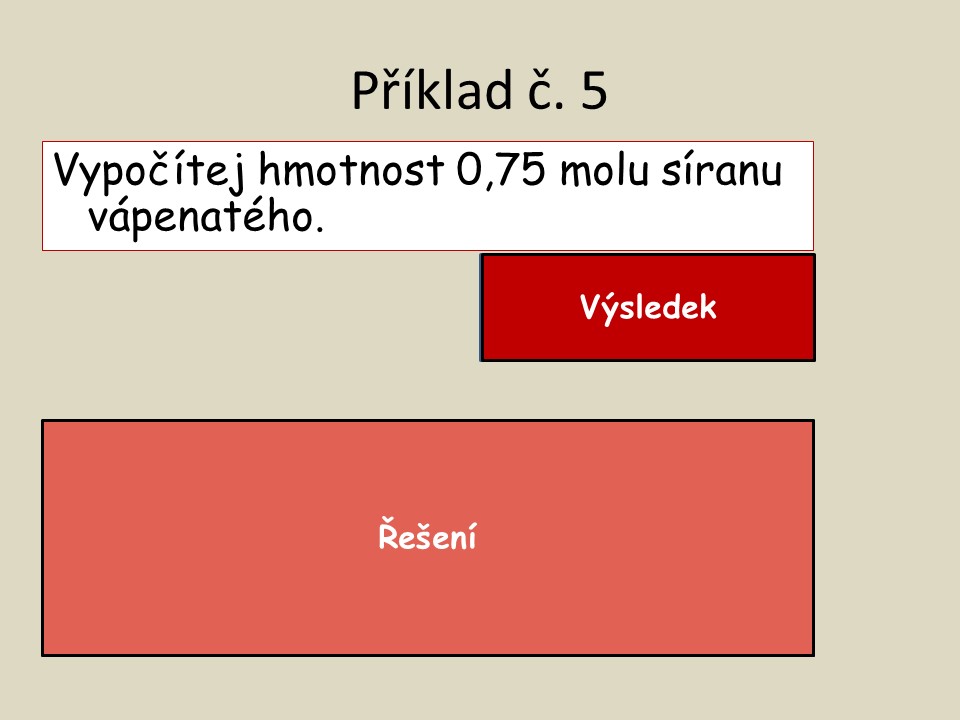 Příklad č. 5

Vypočítej hmotnost 0,75 molu síranu vápenatého.

Výsledek

Řešení